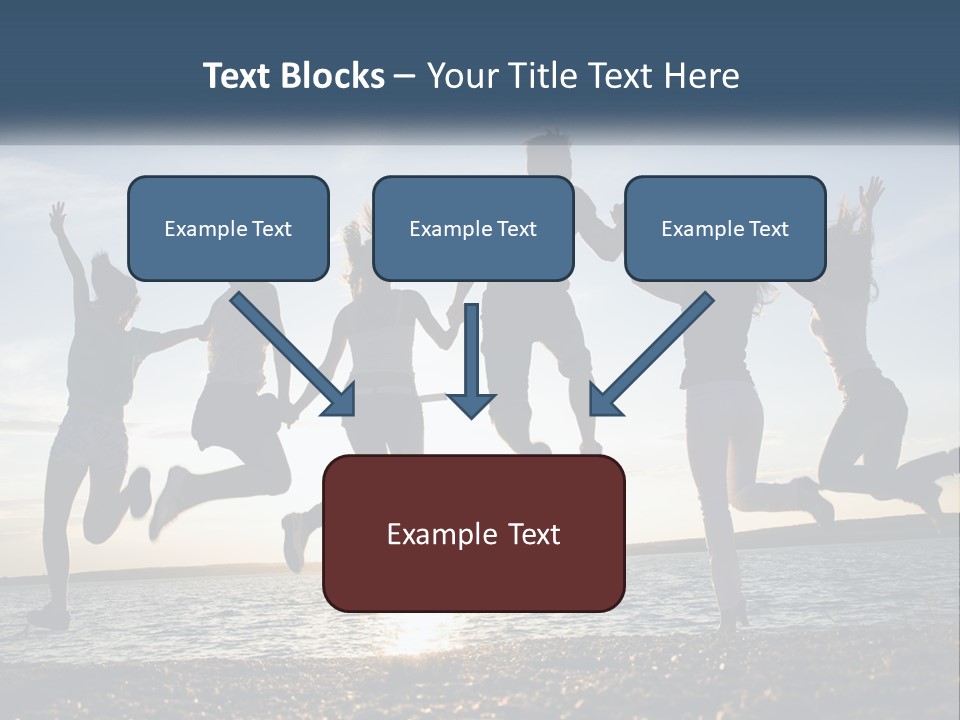 Text Blocks – Your Title Text Here

Example Text

Example Text

Example Text

Example Text